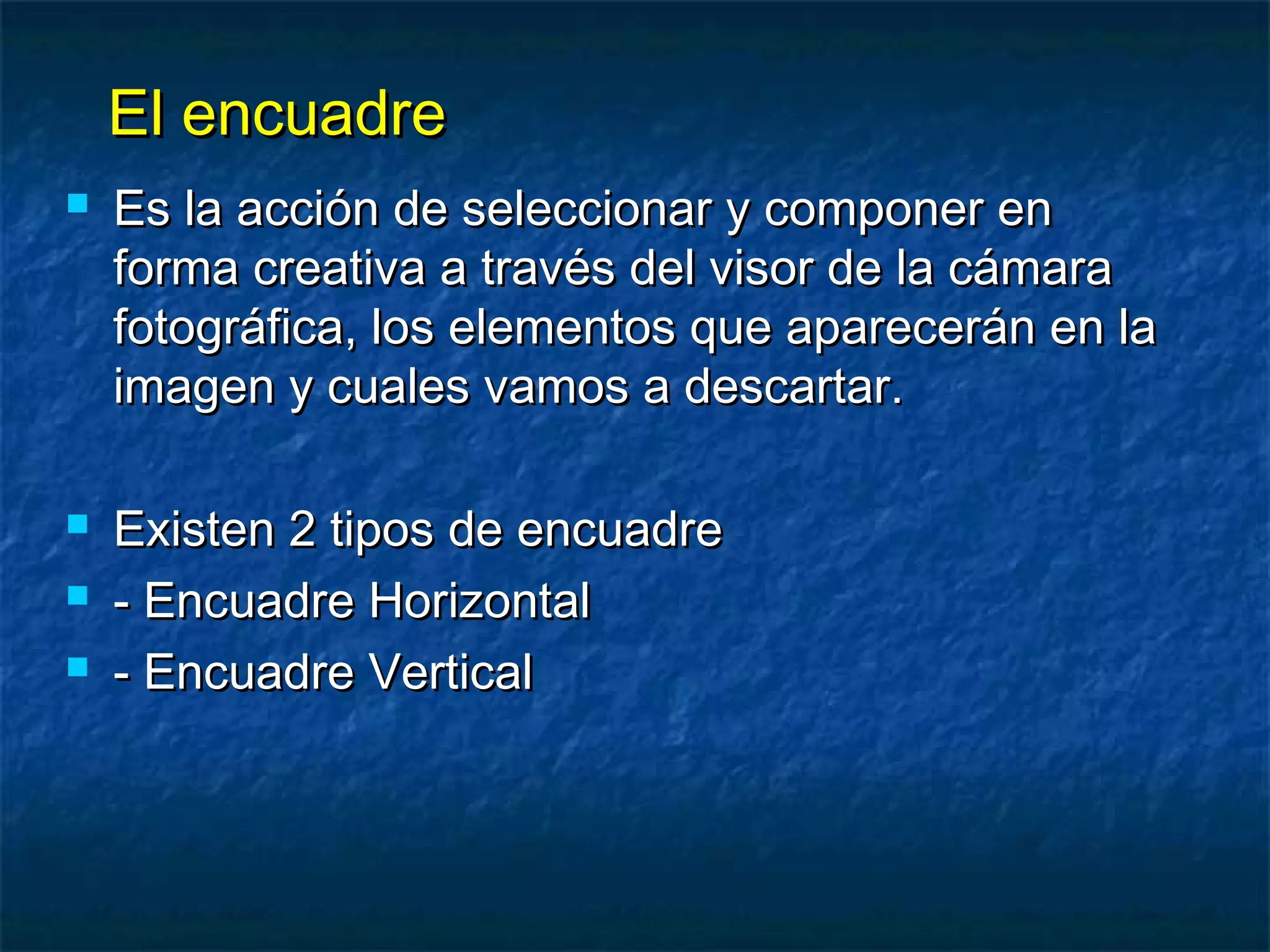 El encuadre

- Es la acción de seleccionar y componer en forma creativa a través del visor de la cámara fotográfica, los elementos que aparecerán en la imagen y cuales vamos a descartar.

- Existen 2 tipos de encuadre
- - Encuadre Horizontal
- - Encuadre Vertical